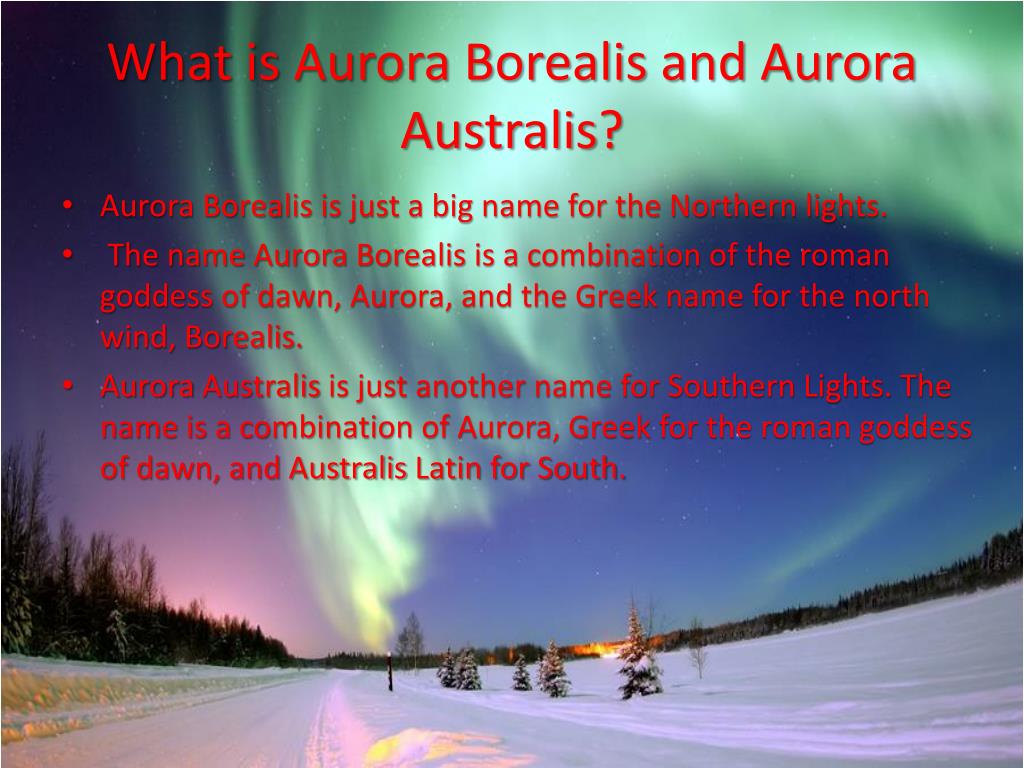 What is Aurora Borealis and Aurora Australis?

• Aurora Borealis is just a big name for the Northern lights.
• The name Aurora Borealis is a combination of the roman goddess of dawn, Aurora, and the Greek name for the north wind, Borealis.
• Aurora Australis is just another name for Southern Lights. The name is a combination of Aurora, Greek for the roman goddess of dawn, and Australis Latin for South.